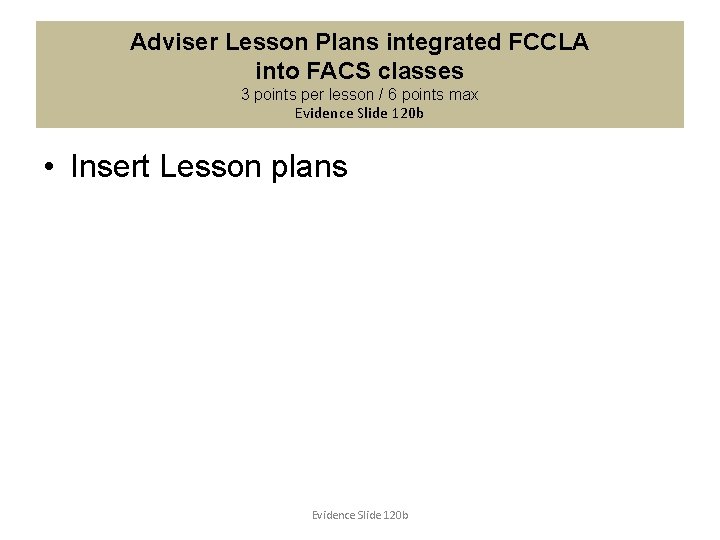 Adviser Lesson Plans integrated FCCLA into FACS classes
3 points per lesson / 6 points max
Evidence Slide 120b

• Insert Lesson plans

Evidence Slide 120b